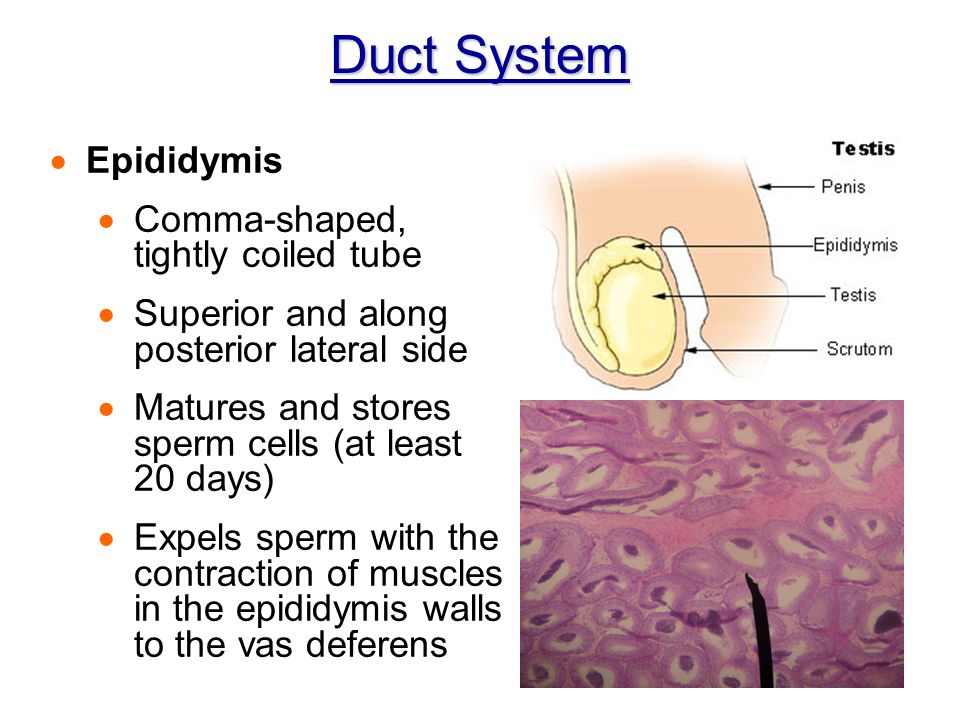 Duct System

- Epididymis
  - Comma-shaped, tightly coiled tube
  - Superior and along posterior lateral side
  - Matures and stores sperm cells (at least 20 days)
  - Expels sperm with the contraction of muscles in the epididymis walls to the vas deferens

Testis

Penis

Epididymis

Testis

Scrutom